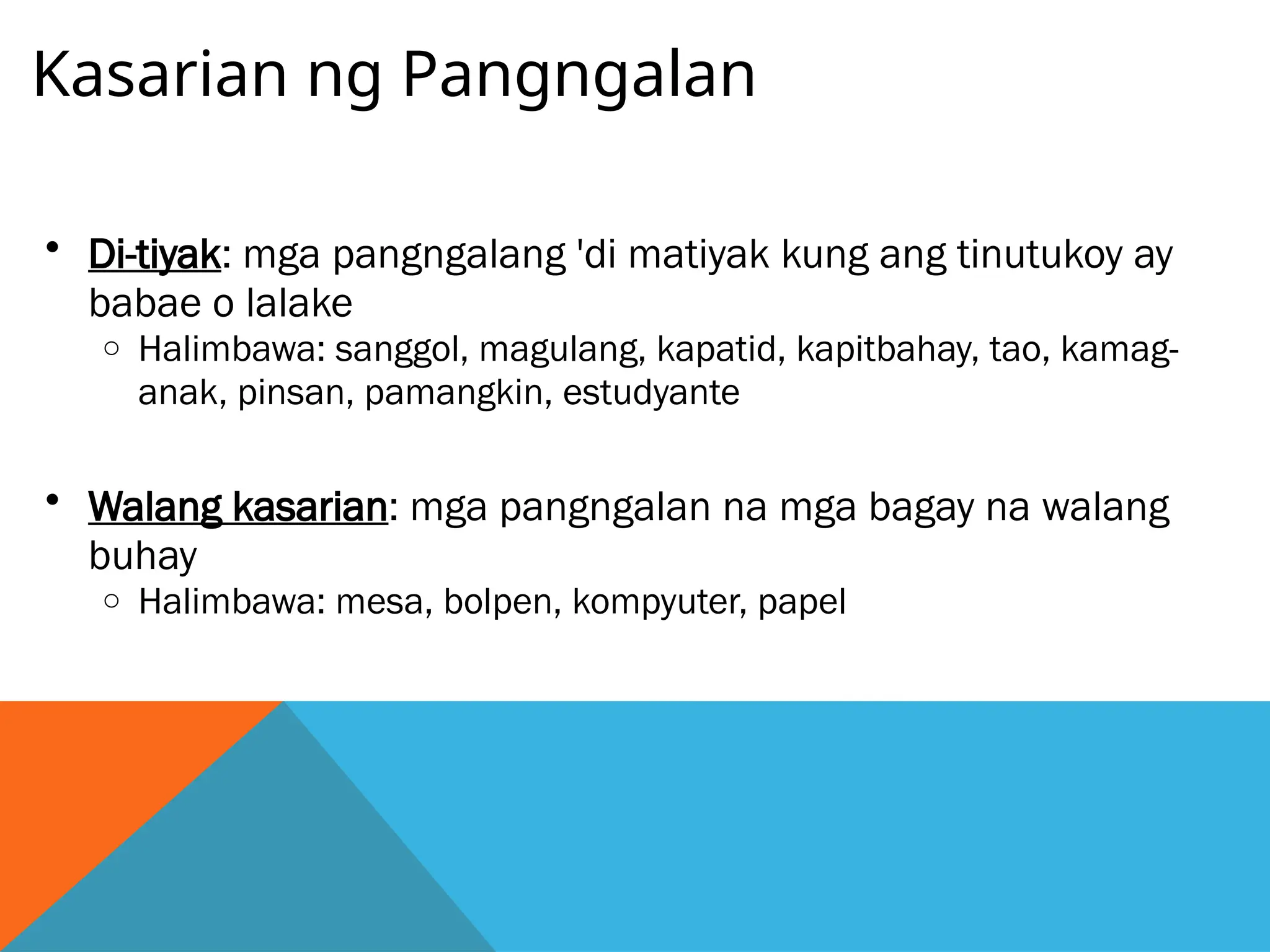 Kasarian ng Pangngalan

• Di-tiyak: mga pangngalang 'di matiyak kung ang tinutukoy ay babae o lalake
  ○ Halimbawa: sanggol, magulang, kapatid, kapitbahay, tao, kamag-anak, pinsan, pamangkin, estudyante

• Walang kasarian: mga pangngalan na mga bagay na walang buhay
  ○ Halimbawa: mesa, bolpen, kompyuter, papel